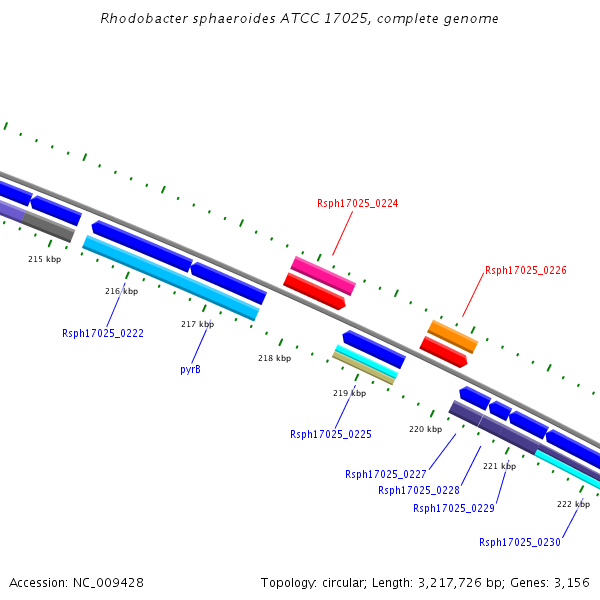 Rhodobacter sphaeroides ATCC 17025, complete genome

Rsph17025_0224

Rsph17025_0226

215 kbp

216 kbp

Rsph17025_0222

217 kbp

pyrB

218 kbp

219 kbp

Rsph17025_0225

220 kbp

Rsph17025_0227

Rsph17025_0228

221 kbp

Rsph17025_0229

222 kbp

Rsph17025_0230

Accession: NC_009428

Topology: circular; Length: 3,217,726 bp; Genes: 3,156